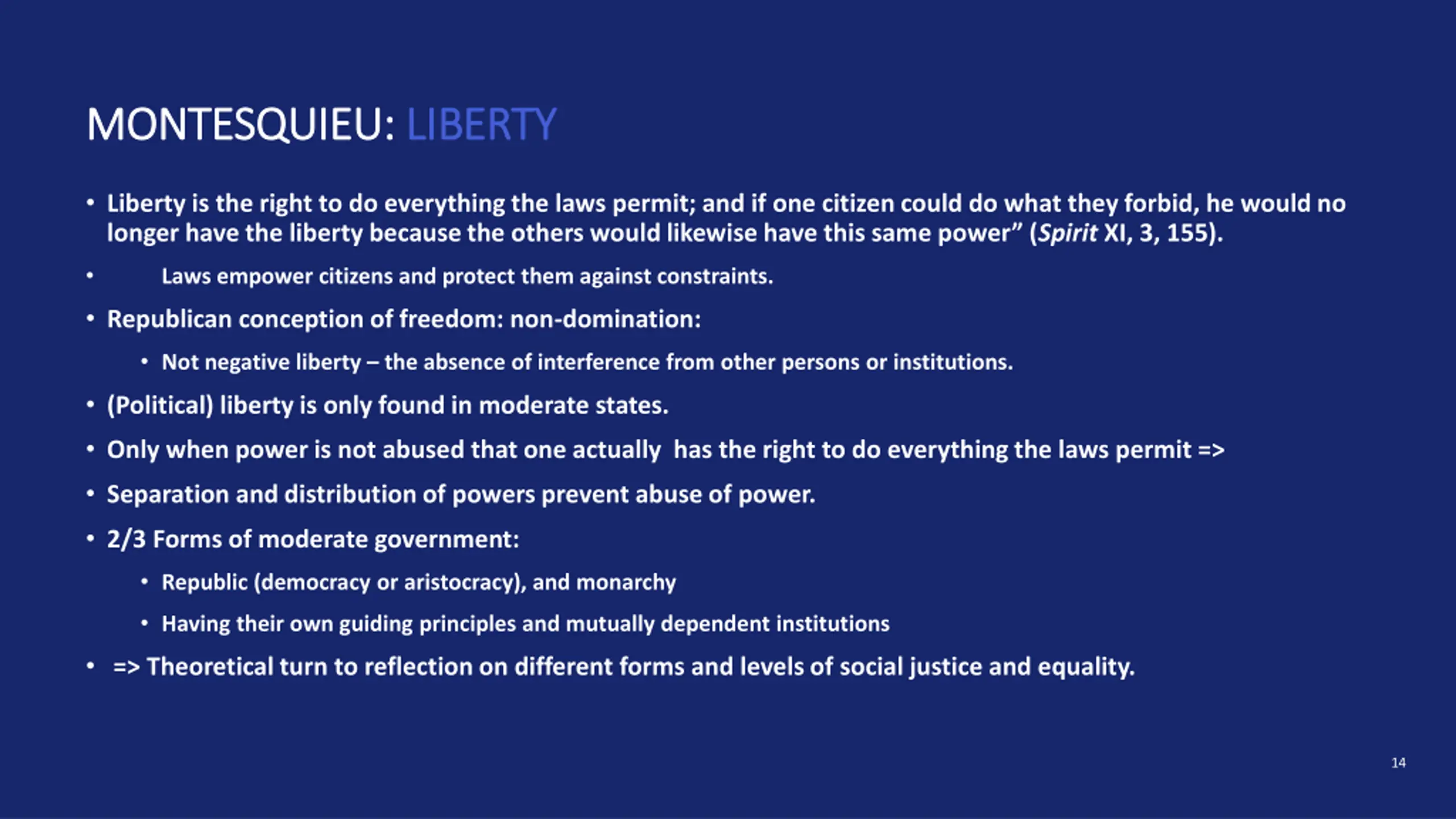 MONTESQUIEU: LIBERTY

• Liberty is the right to do everything the laws permit; and if one citizen could do what they forbid, he would no longer have the liberty because the others would likewise have this same power" (Spirit XI, 3, 155).

• Laws empower citizens and protect them against constraints.

• Republican conception of freedom: non-domination:

• Not negative liberty – the absence of interference from other persons or institutions.

• (Political) liberty is only found in moderate states.

• Only when power is not abused that one actually has the right to do everything the laws permit =>

• Separation and distribution of powers prevent abuse of power.

• 2/3 Forms of moderate government:

• Republic (democracy or aristocracy), and monarchy

• Having their own guiding principles and mutually dependent institutions

• => Theoretical turn to reflection on different forms and levels of social justice and equality.

14